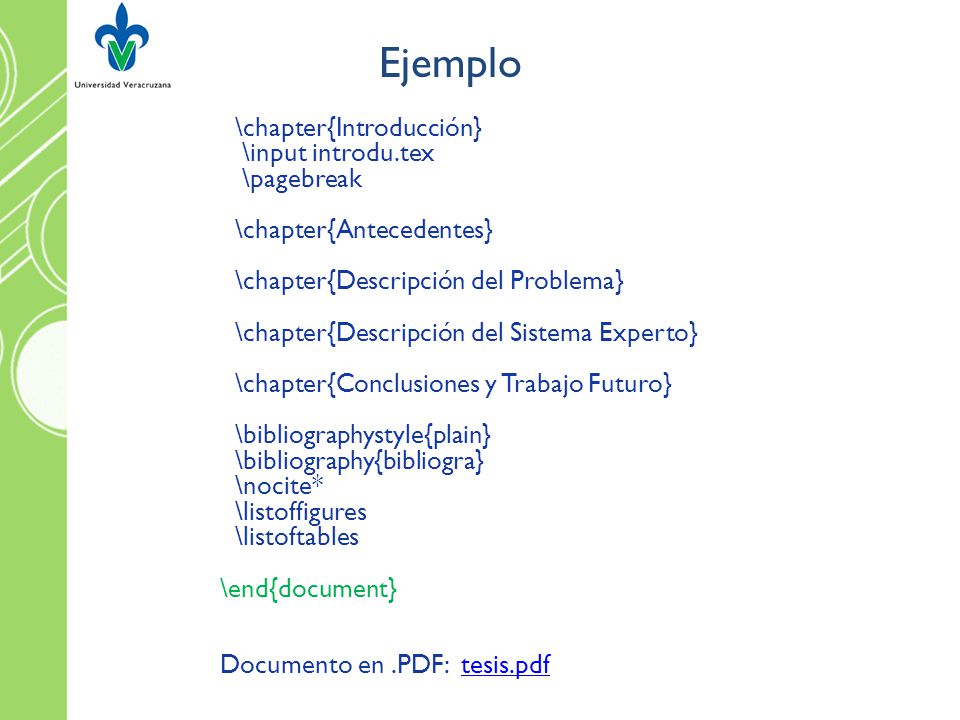 Universidad Veracruzana

Ejemplo

\chapter{Introducción}
\input introdu.tex
\pagebreak

\chapter{Antecedentes}

\chapter{Descripción del Problema}

\chapter{Descripción del Sistema Experto}

\chapter{Conclusiones y Trabajo Futuro}

\bibliographystyle{plain}
\bibliography{bibliogra}
\nocite*
\listoffigures
\listoftables

\end{document}

Documento en .PDF: tesis.pdf